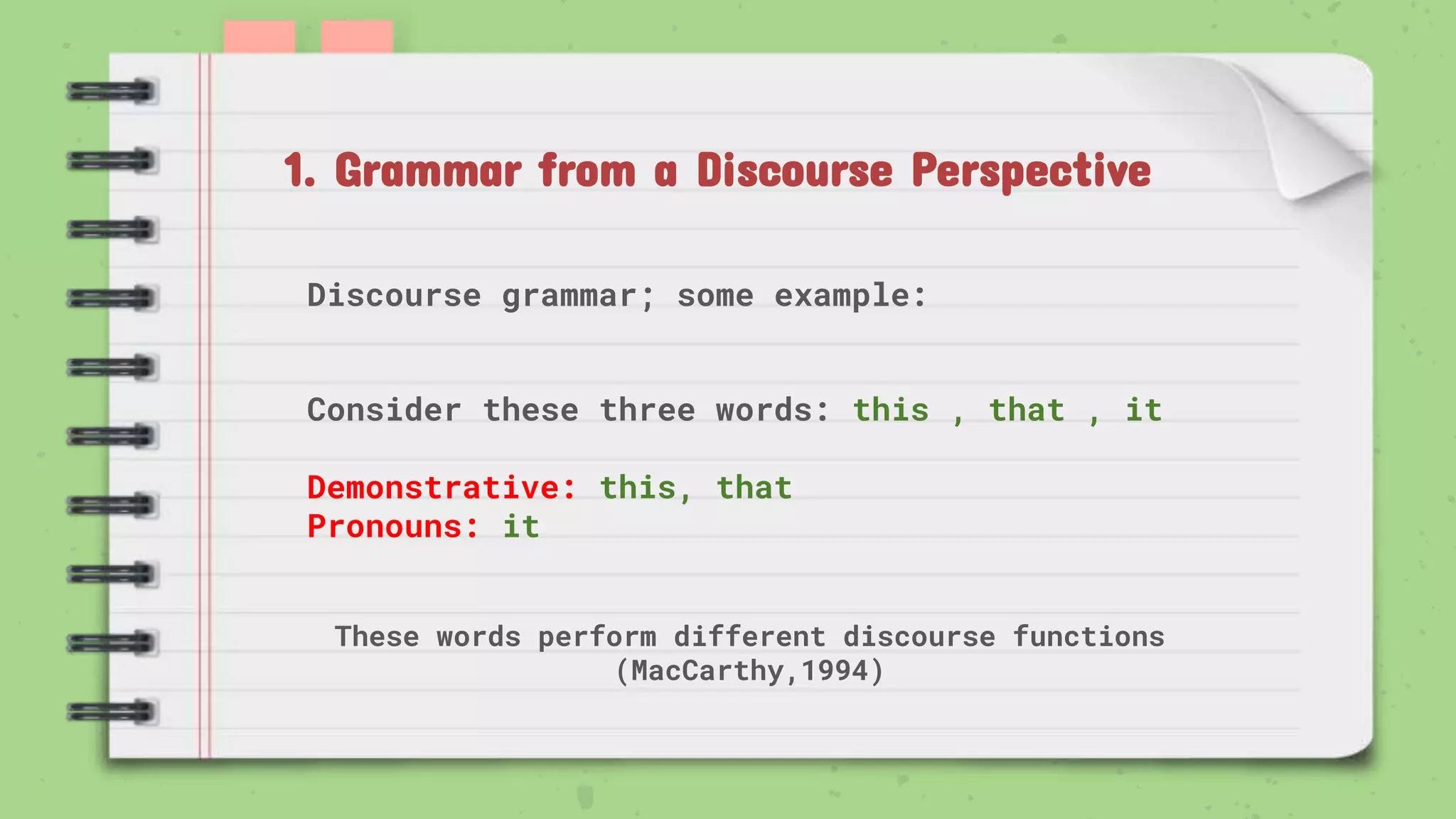 1. Grammar from a Discourse Perspective

Discourse grammar; some example:

Consider these three words: this , that , it

Demonstrative: this, that
Pronouns: it

These words perform different discourse functions (MacCarthy,1994)